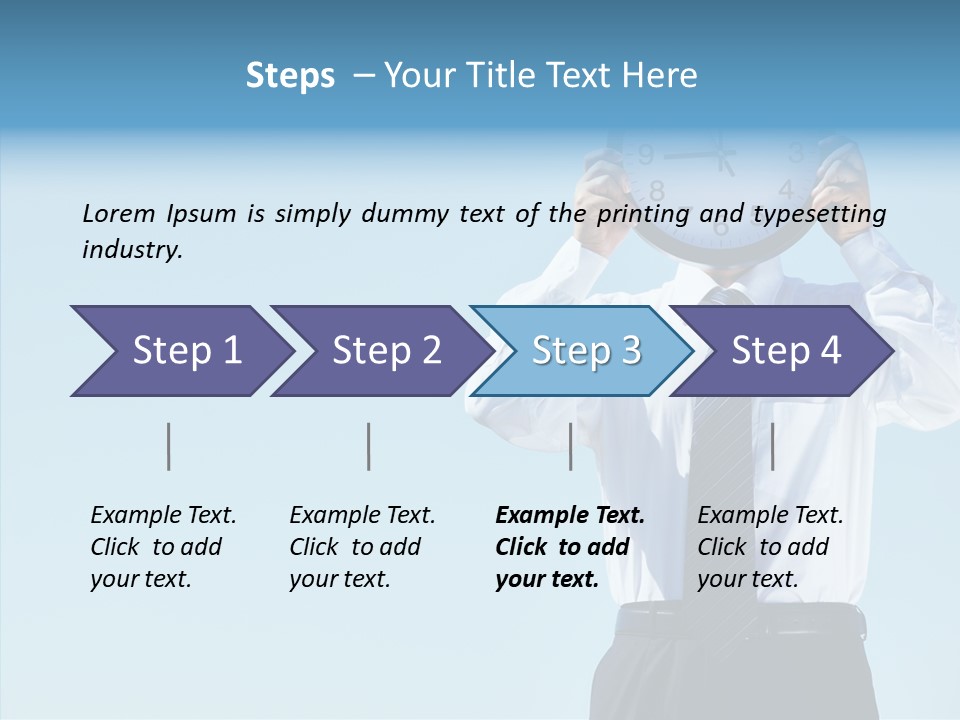 Steps – Your Title Text Here

Lorem Ipsum is simply dummy text of the printing and typesetting industry.

Step 1

Step 2

Step 3

Step 4

Example Text. Click to add your text.

Example Text. Click to add your text.

Example Text. Click to add your text.

Example Text. Click to add your text.